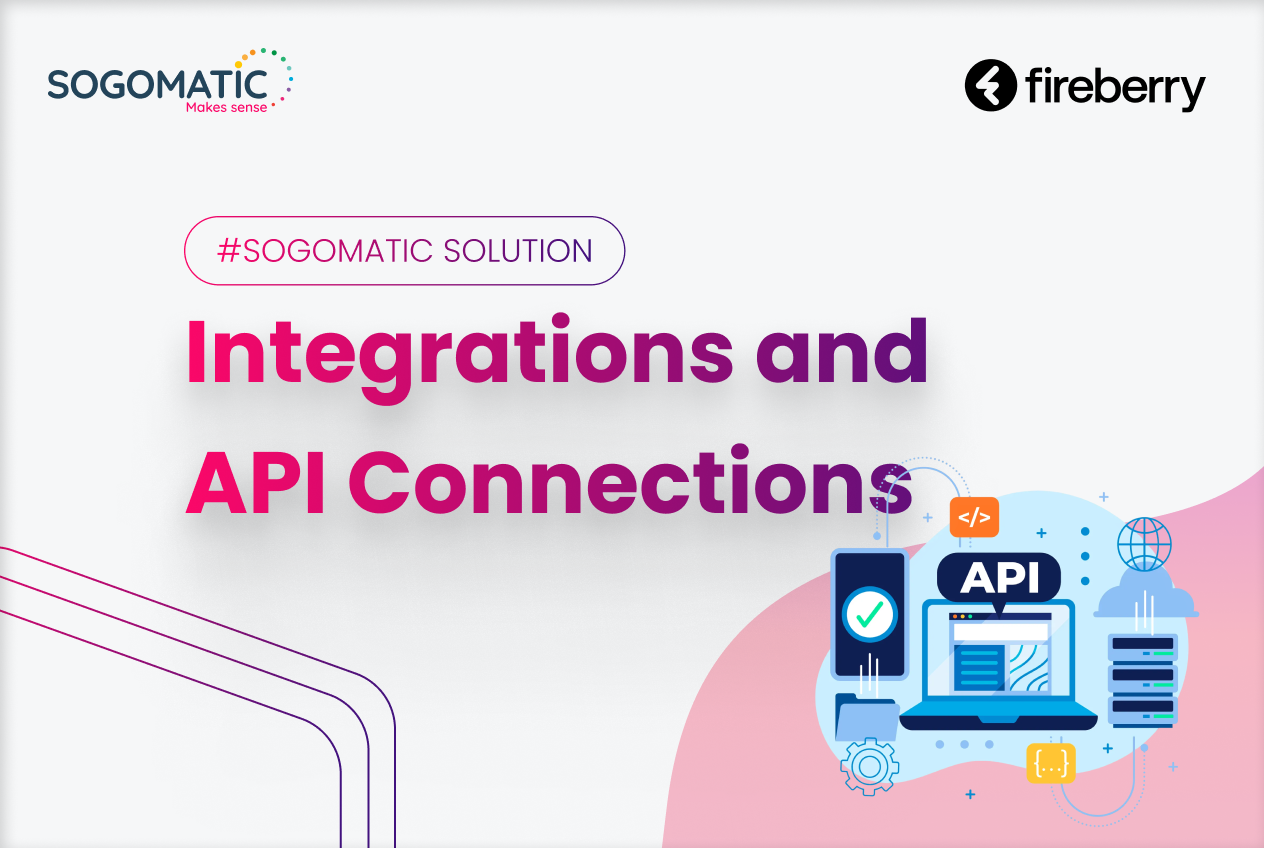 SOGOMATIC
Makes sense

fireberry

#SOGOMATIC SOLUTION

Integrations and API Connections

</>

API

{...}